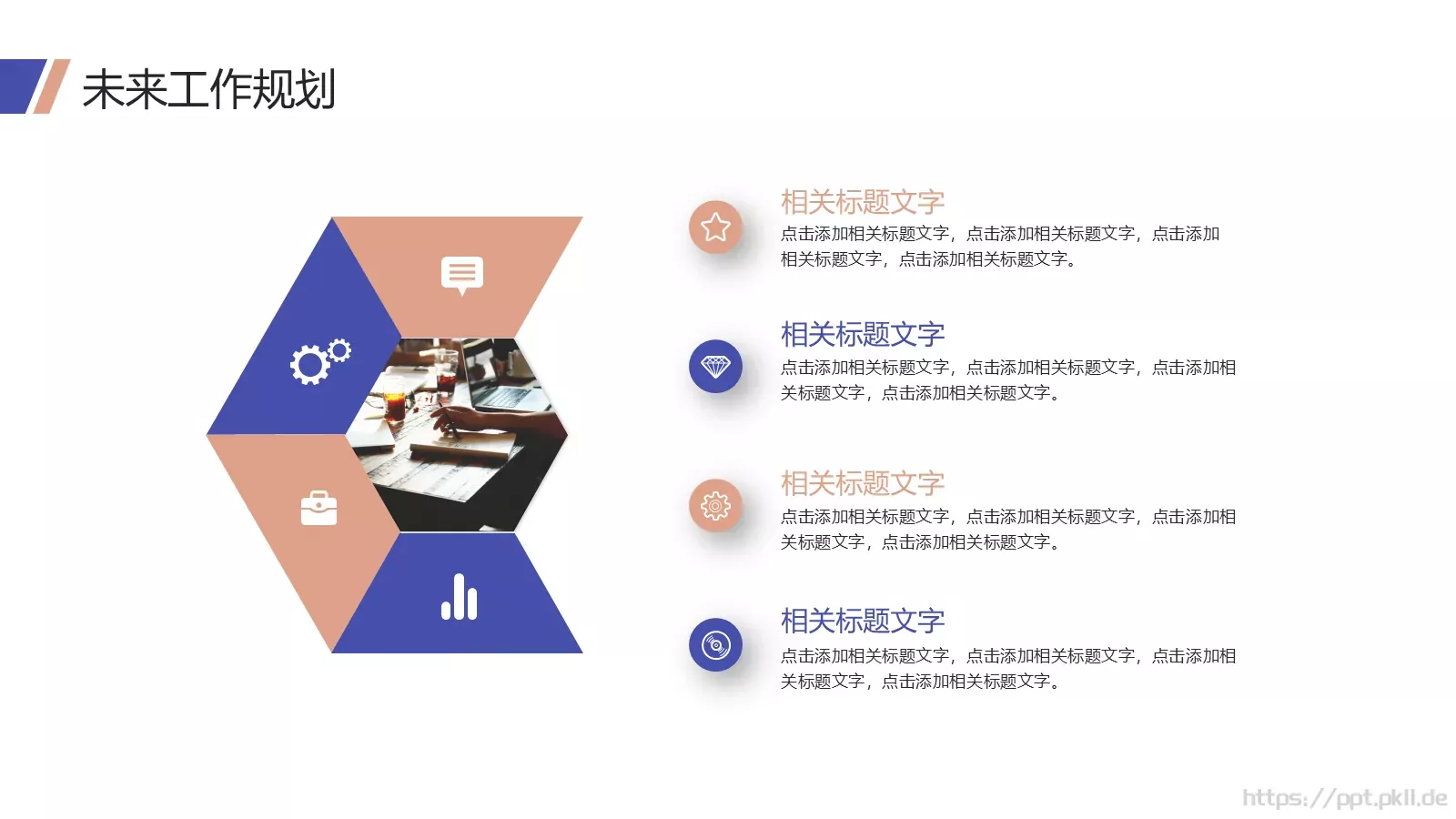 未来工作规划

相关标题文字
点击添加相关标题文字，点击添加相关标题文字，点击添加相关标题文字，点击添加相关标题文字。

相关标题文字
点击添加相关标题文字，点击添加相关标题文字，点击添加相关标题文字，点击添加相关标题文字。

相关标题文字
点击添加相关标题文字，点击添加相关标题文字，点击添加相关标题文字，点击添加相关标题文字。

相关标题文字
点击添加相关标题文字，点击添加相关标题文字，点击添加相关标题文字，点击添加相关标题文字。

https://ppt.pkll.de